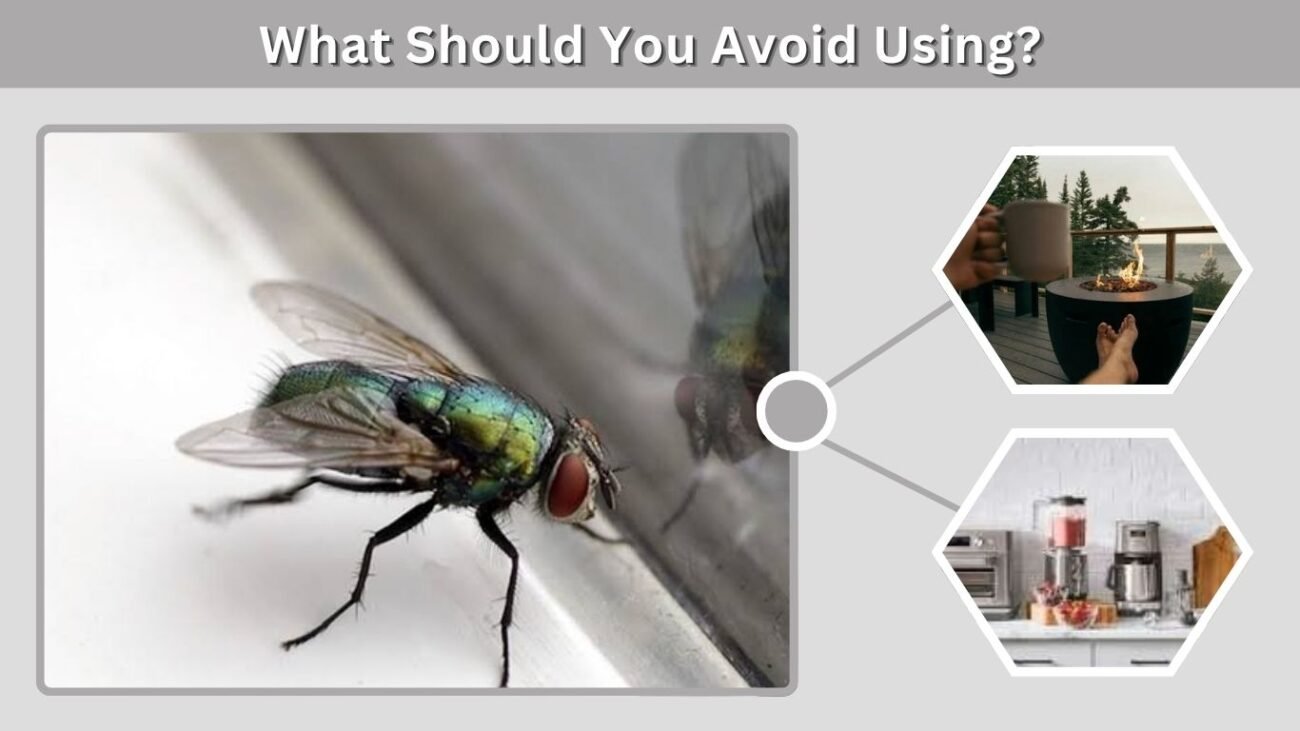 What Should You Avoid Using?